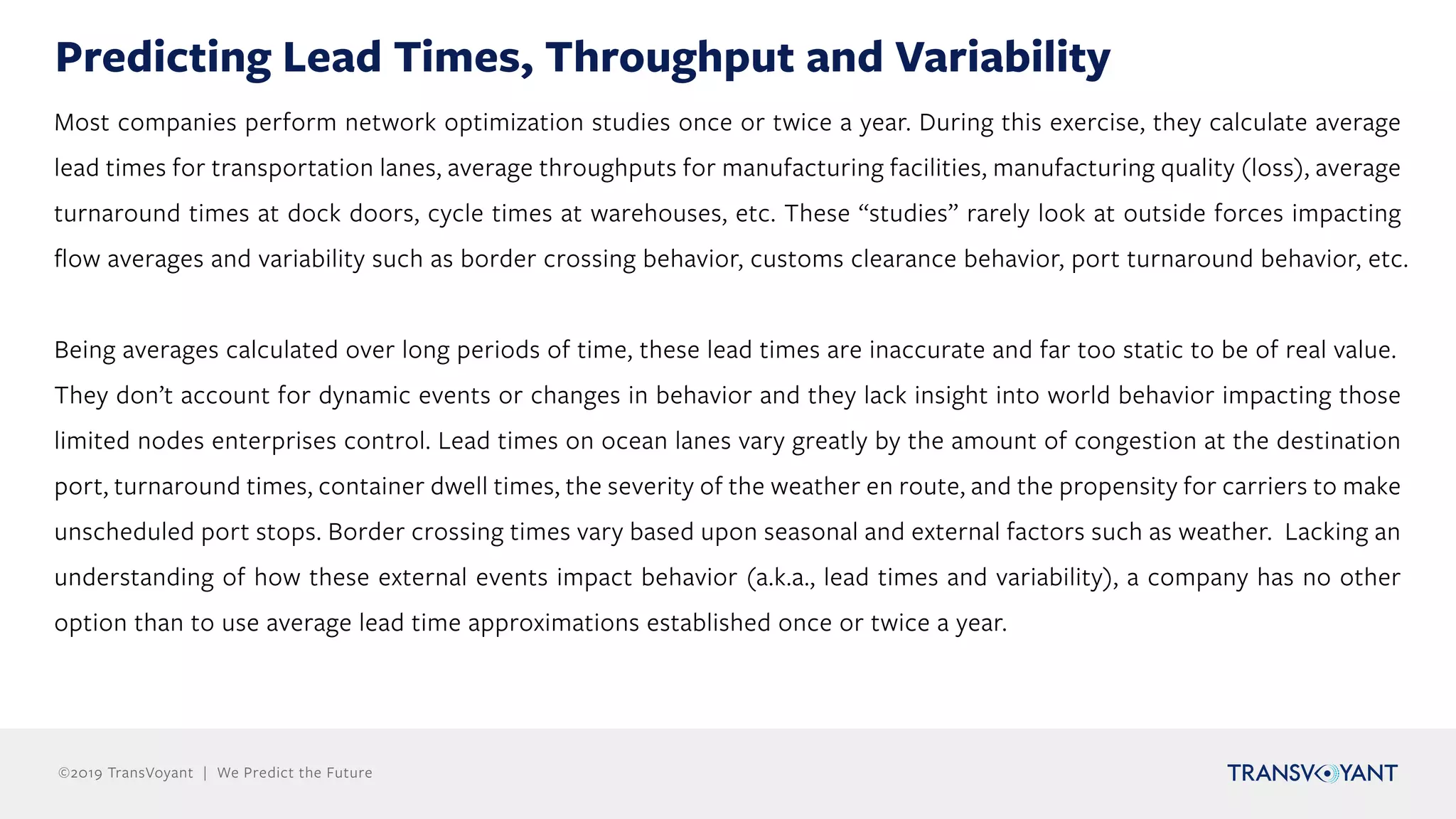 Predicting Lead Times, Throughput and Variability

Most companies perform network optimization studies once or twice a year. During this exercise, they calculate average lead times for transportation lanes, average throughputs for manufacturing facilities, manufacturing quality (loss), average turnaround times at dock doors, cycle times at warehouses, etc. These “studies” rarely look at outside forces impacting flow averages and variability such as border crossing behavior, customs clearance behavior, port turnaround behavior, etc.

Being averages calculated over long periods of time, these lead times are inaccurate and far too static to be of real value. They don’t account for dynamic events or changes in behavior and they lack insight into world behavior impacting those limited nodes enterprises control. Lead times on ocean lanes vary greatly by the amount of congestion at the destination port, turnaround times, container dwell times, the severity of the weather en route, and the propensity for carriers to make unscheduled port stops. Border crossing times vary based upon seasonal and external factors such as weather. Lacking an understanding of how these external events impact behavior (a.k.a., lead times and variability), a company has no other option than to use average lead time approximations established once or twice a year.

©2019 TransVoyant | We Predict the Future

TRANSVOYANT